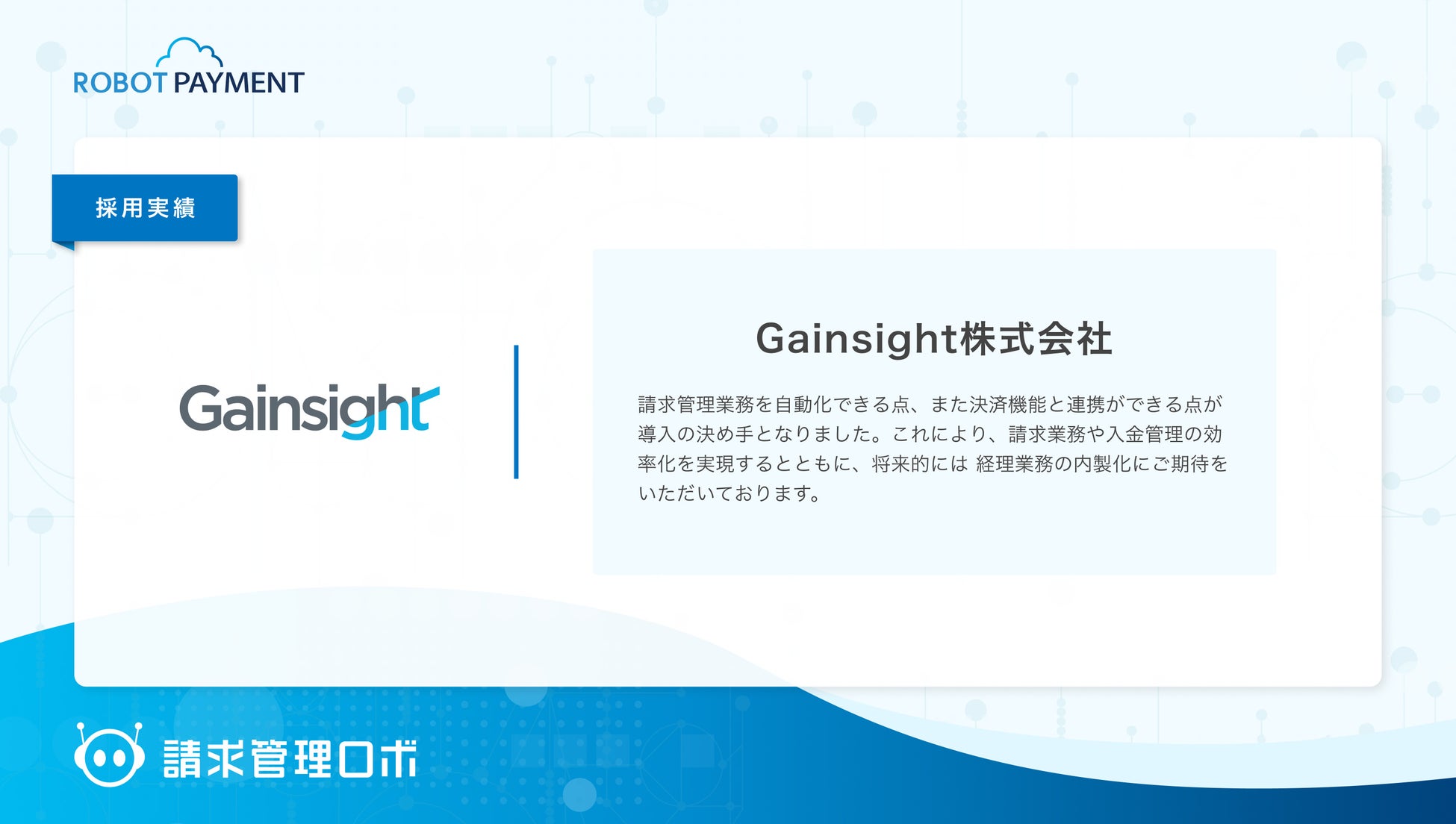 ROBOT PAYMENT

採用実績

Gainsight

Gainsight株式会社

請求管理業務を自動化できる点、また決済機能と連携ができる点が導入の決め手となりました。これにより、請求業務や入金管理の効率化を実現するとともに、将来的には 経理業務の内製化にご期待をいただいております。

請求管理ロボ